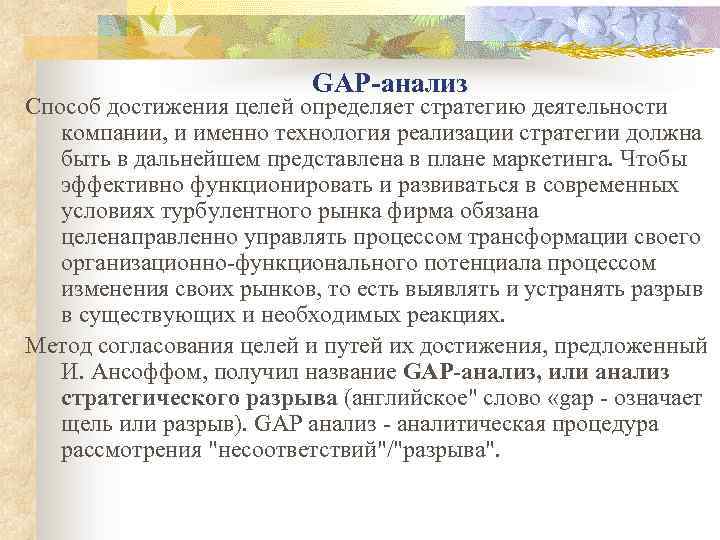 GAP-анализ

Способ достижения целей определяет стратегию деятельности компании, и именно технология реализации стратегии должна быть в дальнейшем представлена в плане маркетинга. Чтобы эффективно функционировать и развиваться в современных условиях турбулентного рынка фирма обязана целенаправленно управлять процессом трансформации своего организационно-функционального потенциала процессом изменения своих рынков, то есть выявлять и устранять разрыв в существующих и необходимых реакциях.

Метод согласования целей и путей их достижения, предложенный И. Ансоффом, получил название GAP-анализ, или анализ стратегического разрыва (английское" слово «gap - означает щель или разрыв). GAP анализ - аналитическая процедура рассмотрения "несоответствий"/"разрыва".